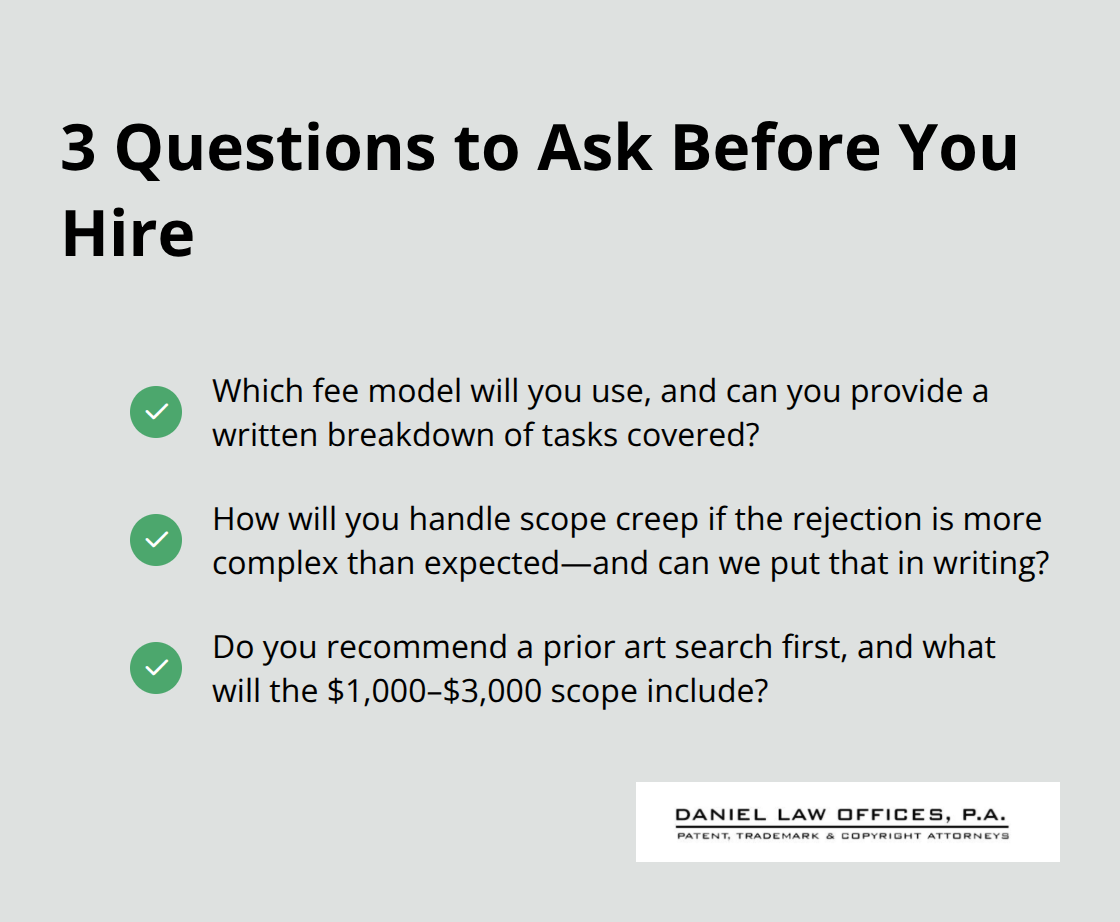 3 Questions to Ask Before You Hire

Which fee model will you use, and can you provide a written breakdown of tasks covered?

How will you handle scope creep if the rejection is more complex than expected—and can we put that in writing?

Do you recommend a prior art search first, and what will the \$1,000–\$3,000 scope include?

DANIEL LAW OFFICES, P.A.
PATENT, TRADEMARK & COPYRIGHT ATTORNEYS